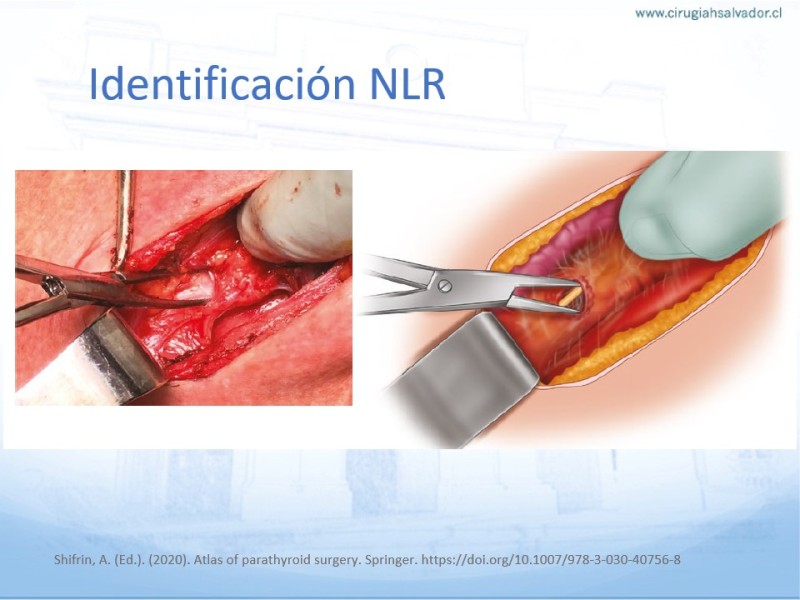 www.cirugiahsalvador.cl

Identificación NLR

Shifrin, A. (Ed.). (2020). Atlas of parathyroid surgery. Springer. https://doi.org/10.1007/978-3-030-40756-8